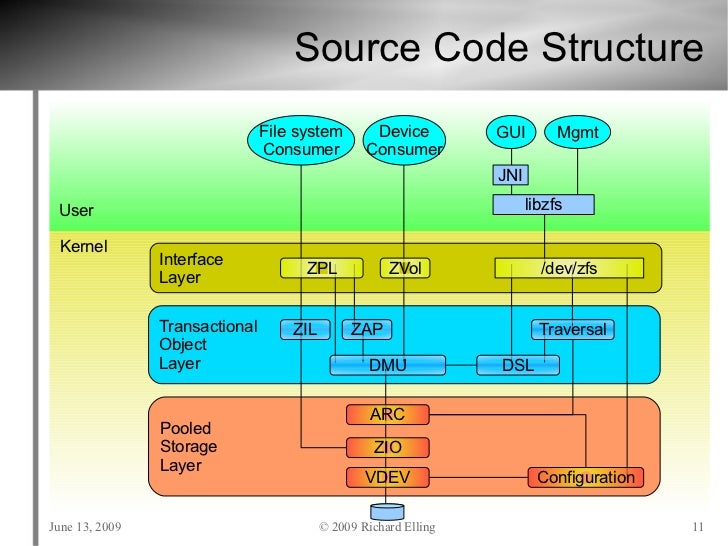 Source Code Structure

File system Consumer

Device Consumer

GUI

Mgmt

JNI

libzfs

User

Kernel

Interface Layer

ZPL

ZVol

/dev/zfs

Transactional Object Layer

ZIL

ZAP

Traversal

DMU

DSL

Pooled Storage Layer

ARC

ZIO

VDEV

Configuration

June 13, 2009

© 2009 Richard Elling

11